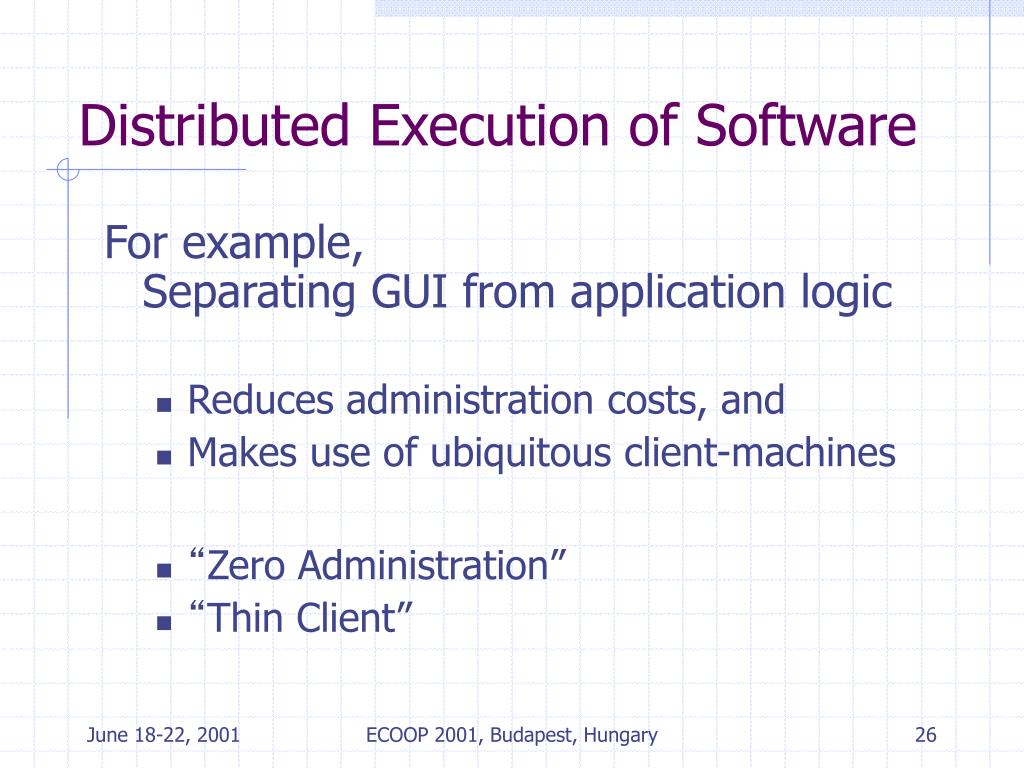 Distributed Execution of Software

For example,
Separating GUI from application logic

- Reduces administration costs, and
- Makes use of ubiquitous client-machines

- “Zero Administration”
- “Thin Client”

June 18-22, 2001

ECOOP 2001, Budapest, Hungary

26